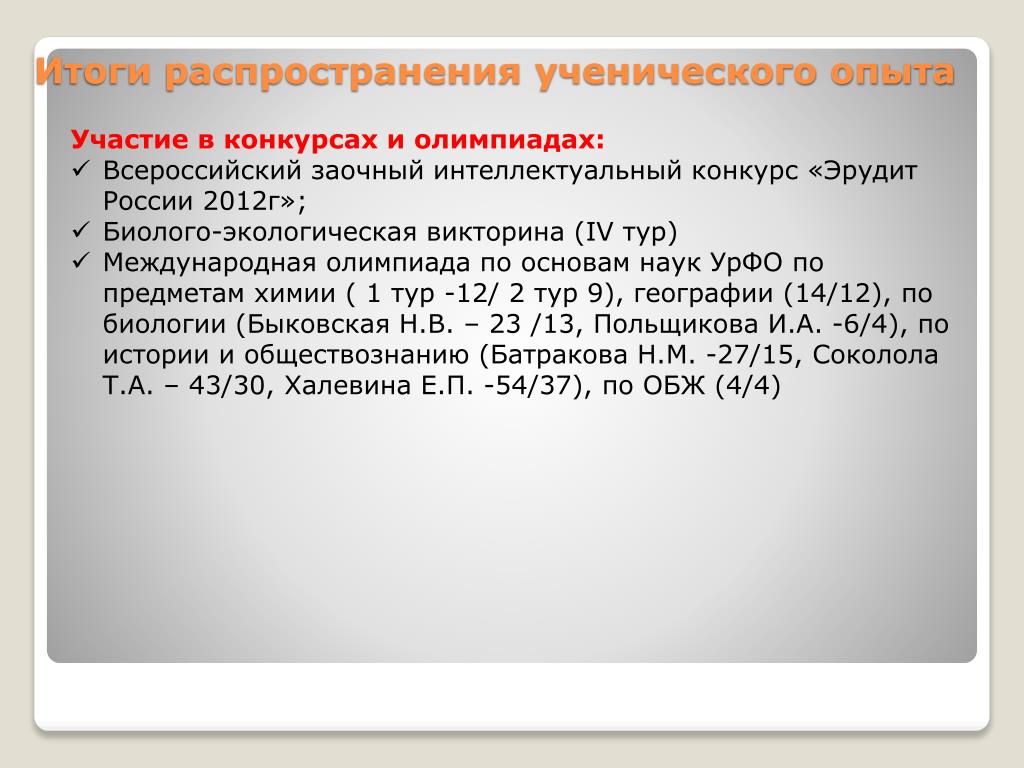 Итоги распространения ученического опыта

Участие в конкурсах и олимпиадах:
✓ Всероссийский заочный интеллектуальный конкурс «Эрудит России 2012г»;
✓ Биолого-экологическая викторина (IV тур)
✓ Международная олимпиада по основам наук УрФО по предметам химии ( 1 тур -12/ 2 тур 9), географии (14/12), по биологии (Быковская Н.В. – 23 /13, Польщикова И.А. -6/4), по истории и обществознанию (Батракова Н.М. -27/15, Соколола Т.А. – 43/30, Халевина Е.П. -54/37), по ОБЖ (4/4)